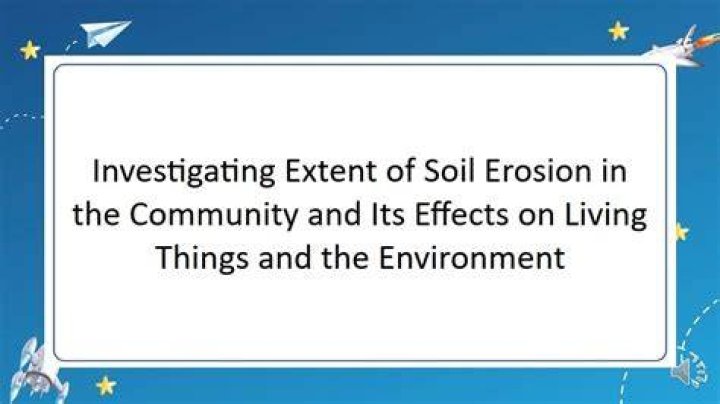 Investigating Extent of Soil Erosion in the Community and Its Effects on Living Things and the Environment